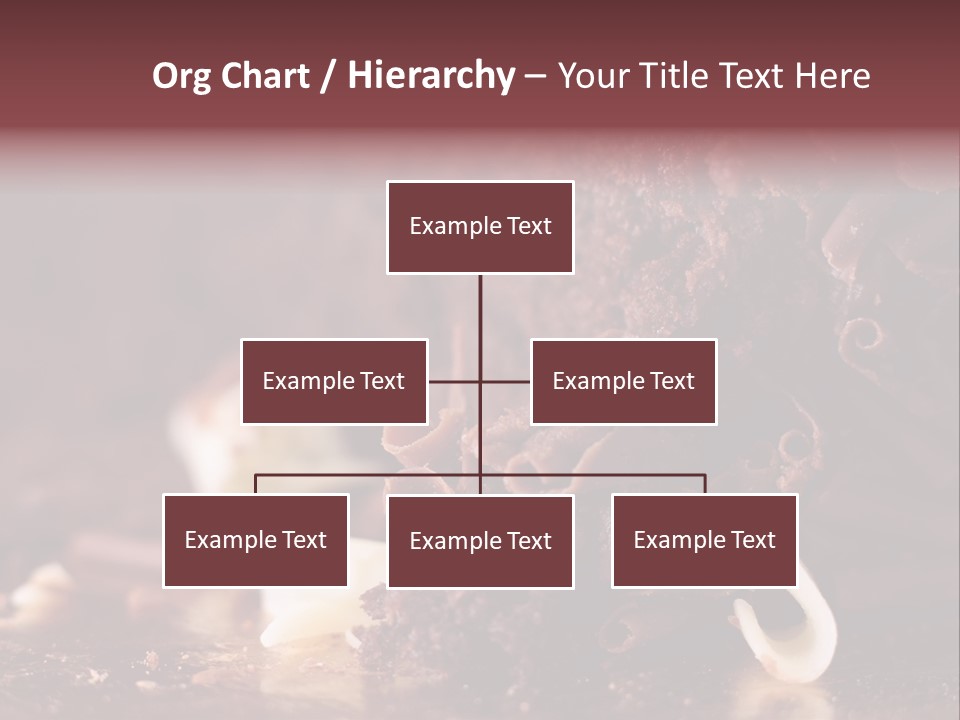 Org Chart / Hierarchy – Your Title Text Here

Example Text

Example Text

Example Text

Example Text

Example Text

Example Text